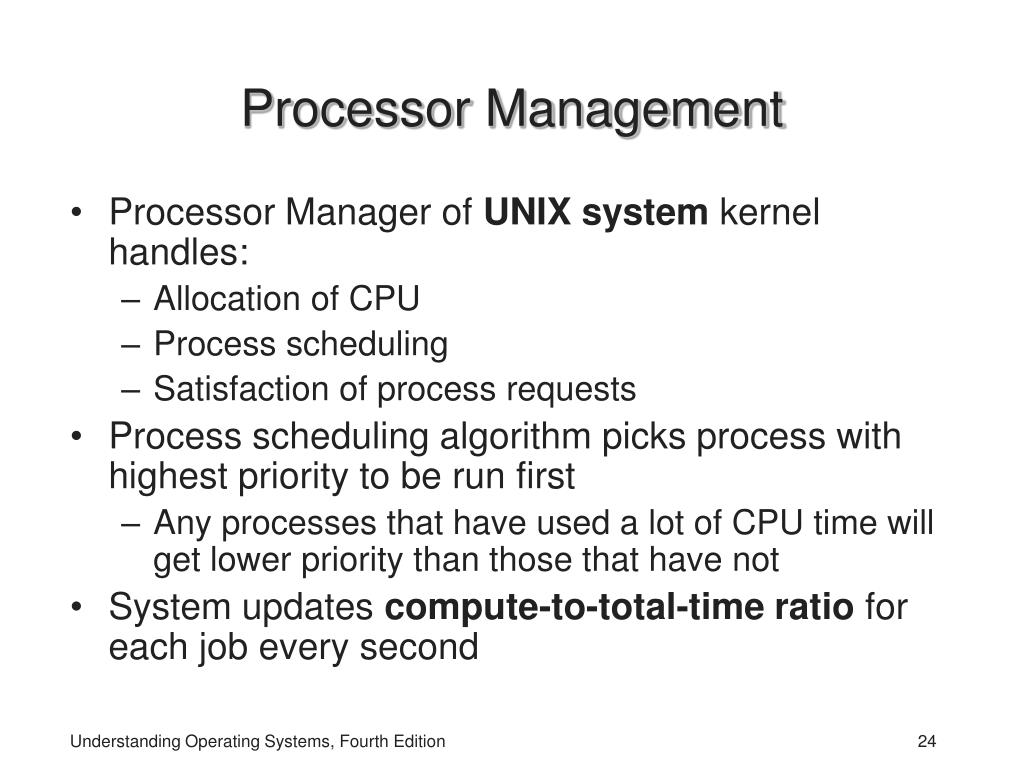 Processor Management

• Processor Manager of UNIX system kernel handles:
– Allocation of CPU
– Process scheduling
– Satisfaction of process requests
• Process scheduling algorithm picks process with highest priority to be run first
– Any processes that have used a lot of CPU time will get lower priority than those that have not
• System updates compute-to-total-time ratio for each job every second

Understanding Operating Systems, Fourth Edition

24